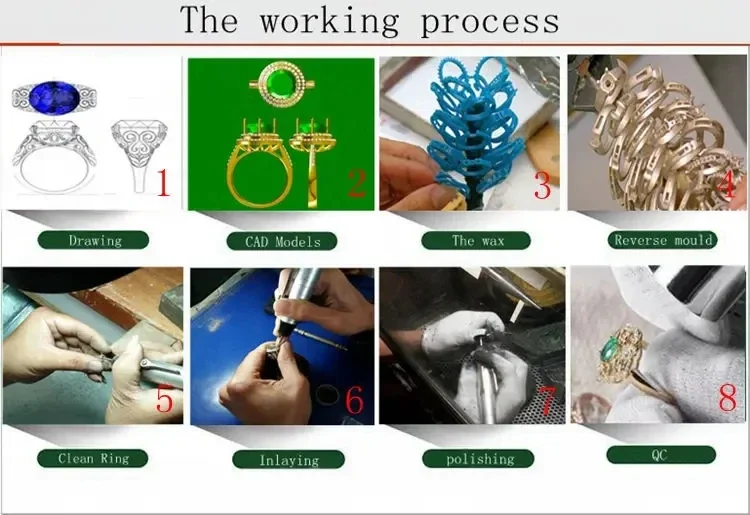 The working process

1
Drawing

2
CAD Models

3
The wax

4
Reverse mould

5
Clean Ring

6
Inlaying

7
polishing

8
QC